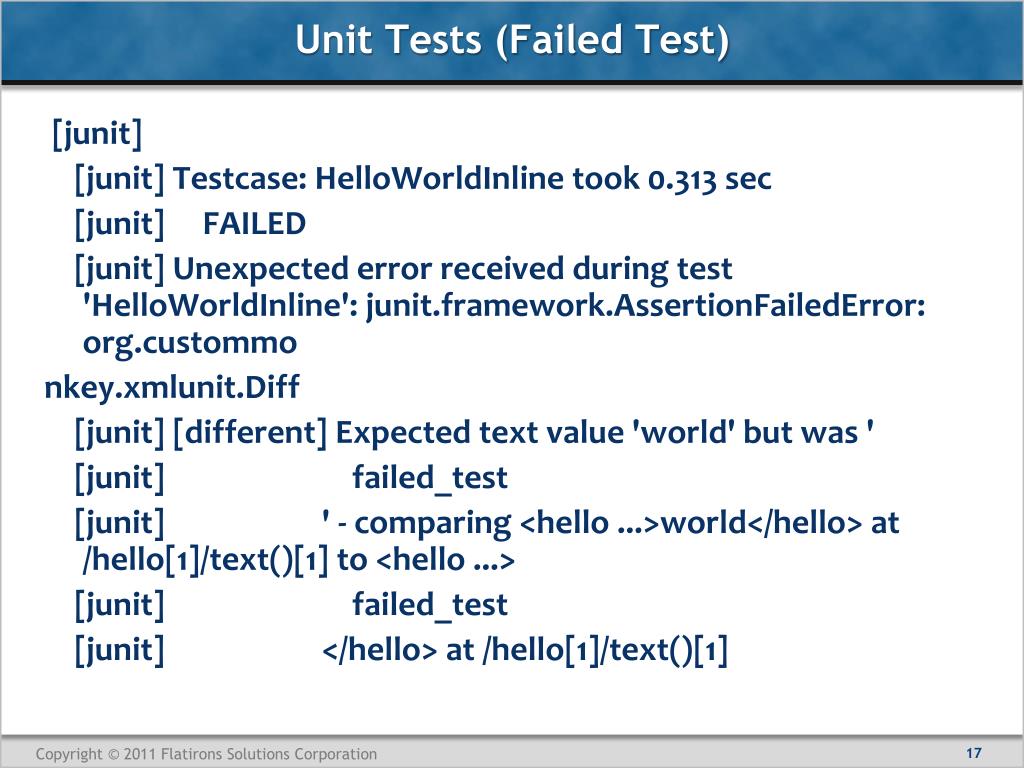 Unit Tests (Failed Test)

[junit]

[junit] Testcase: HelloWorldInline took 0.313 sec

[junit] FAILED

[junit] Unexpected error received during test 'HelloWorldInline': junit.framework.AssertionFailedError: org.custommo

nkey.xmlunit.Diff

[junit] [different] Expected text value 'world' but was '

[junit] failed_test

[junit] ' - comparing <hello ...>world</hello> at /hello[1]/text()[1] to <hello ...>

[junit] failed_test

[junit] </hello> at /hello[1]/text()[1]

Copyright © 2011 Flatirons Solutions Corporation

17